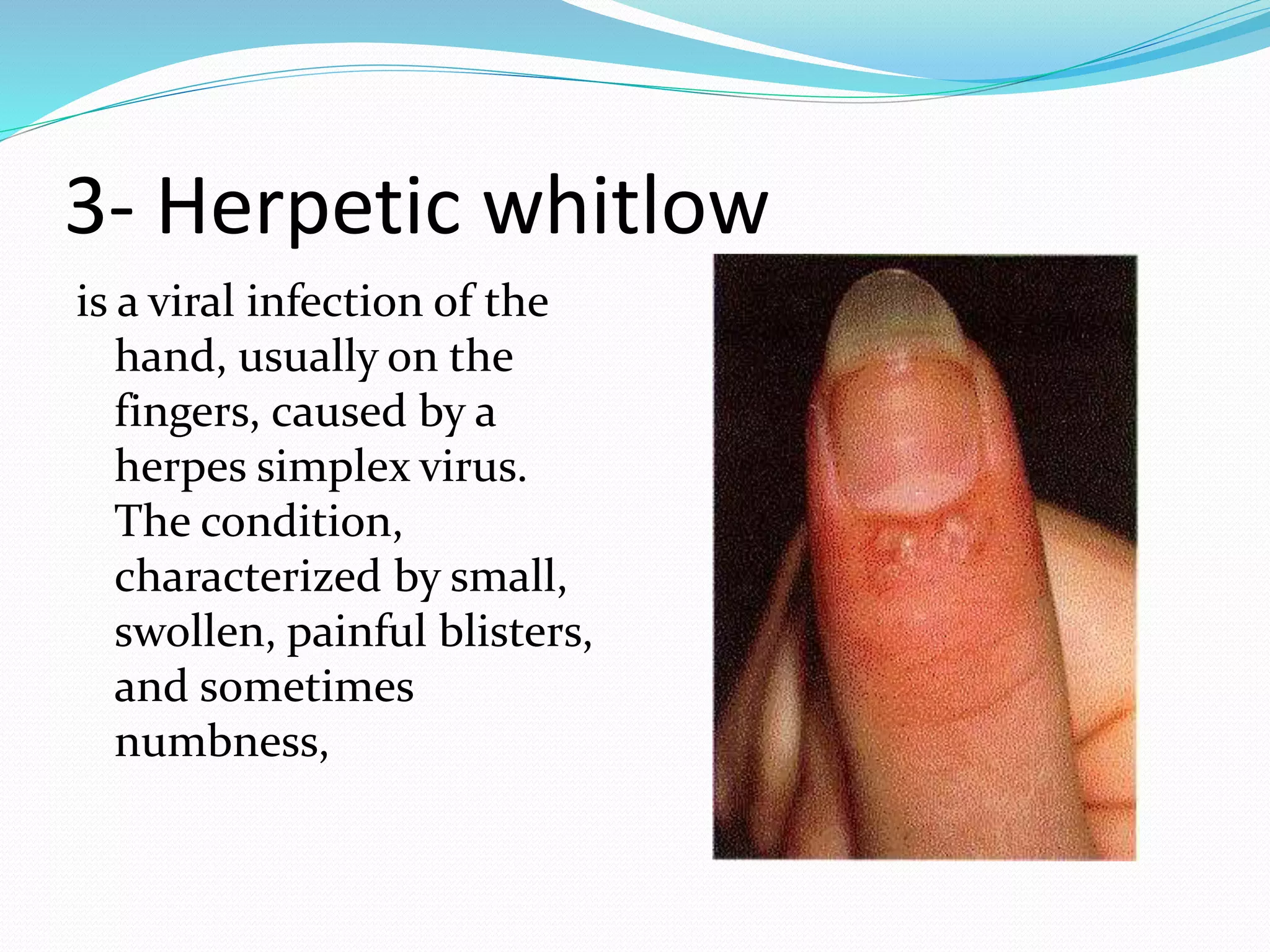 3- Herpetic whitlow

is a viral infection of the hand, usually on the fingers, caused by a herpes simplex virus. The condition, characterized by small, swollen, painful blisters, and sometimes numbness,